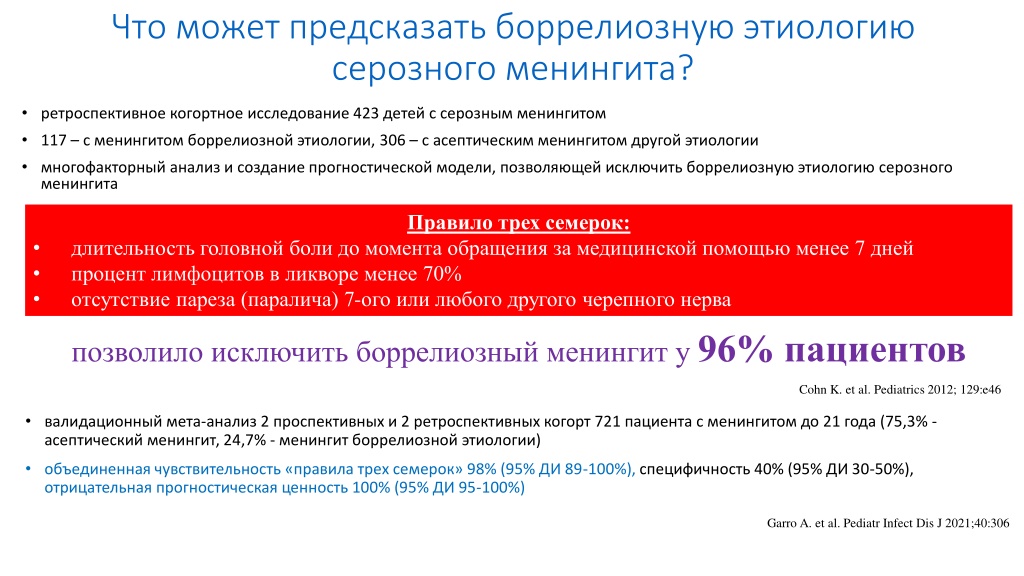 Что может предсказать боррелиозную этиологию серозного менингита?

• ретроспективное когортное исследование 423 детей с серозным менингитом
• 117 – с менингитом боррелиозной этиологии, 306 – с асептическим менингитом другой этиологии
• многофакторный анализ и создание прогностической модели, позволяющей исключить боррелиозную этиологию серозного менингита

Правило трех семерок:
• длительность головной боли до момента обращения за медицинской помощью менее 7 дней
• процент лимфоцитов в ликворе менее 70%
• отсутствие пареза (паралича) 7-ого или любого другого черепного нерва

позволило исключить боррелиозный менингит у 96% пациентов

Cohn K. et al. Pediatrics 2012; 129:e46

• валидационный мета-анализ 2 проспективных и 2 ретроспективных когорт 721 пациента с менингитом до 21 года (75,3% - асептический менингит, 24,7% - менингит боррелиозной этиологии)
• объединенная чувствительность «правила трех семерок» 98% (95% ДИ 89-100%), специфичность 40% (95% ДИ 30-50%), отрицательная прогностическая ценность 100% (95% ДИ 95-100%)

Garro A. et al. Pediatr Infect Dis J 2021;40:306